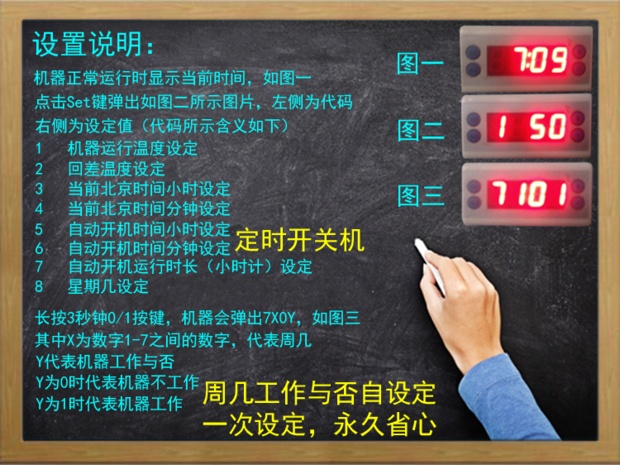 设置说明：

机器正常运行时显示当前时间，如图一
点击Set键弹出如图二所示图片，左侧为代码
右侧为设定值（代码所示含义如下）
1　机器运行温度设定
2　回差温度设定
3　当前北京时间小时设定
4　当前北京时间分钟设定
5　自动开机时间小时设定
6　自动开机时间分钟设定
7　自动开机运行时长（小时计）设定
8　星期几设定

定时开关机

长按3秒钟0/1按键，机器会弹出7X0Y，如图三
其中X为数字1-7之间的数字，代表周几
Y代表机器工作与否
Y为0时代表机器不工作
Y为1时代表机器工作

周几工作与否自设定
一次设定，永久省心

图一
7:09
图二
1 50
图三
7101